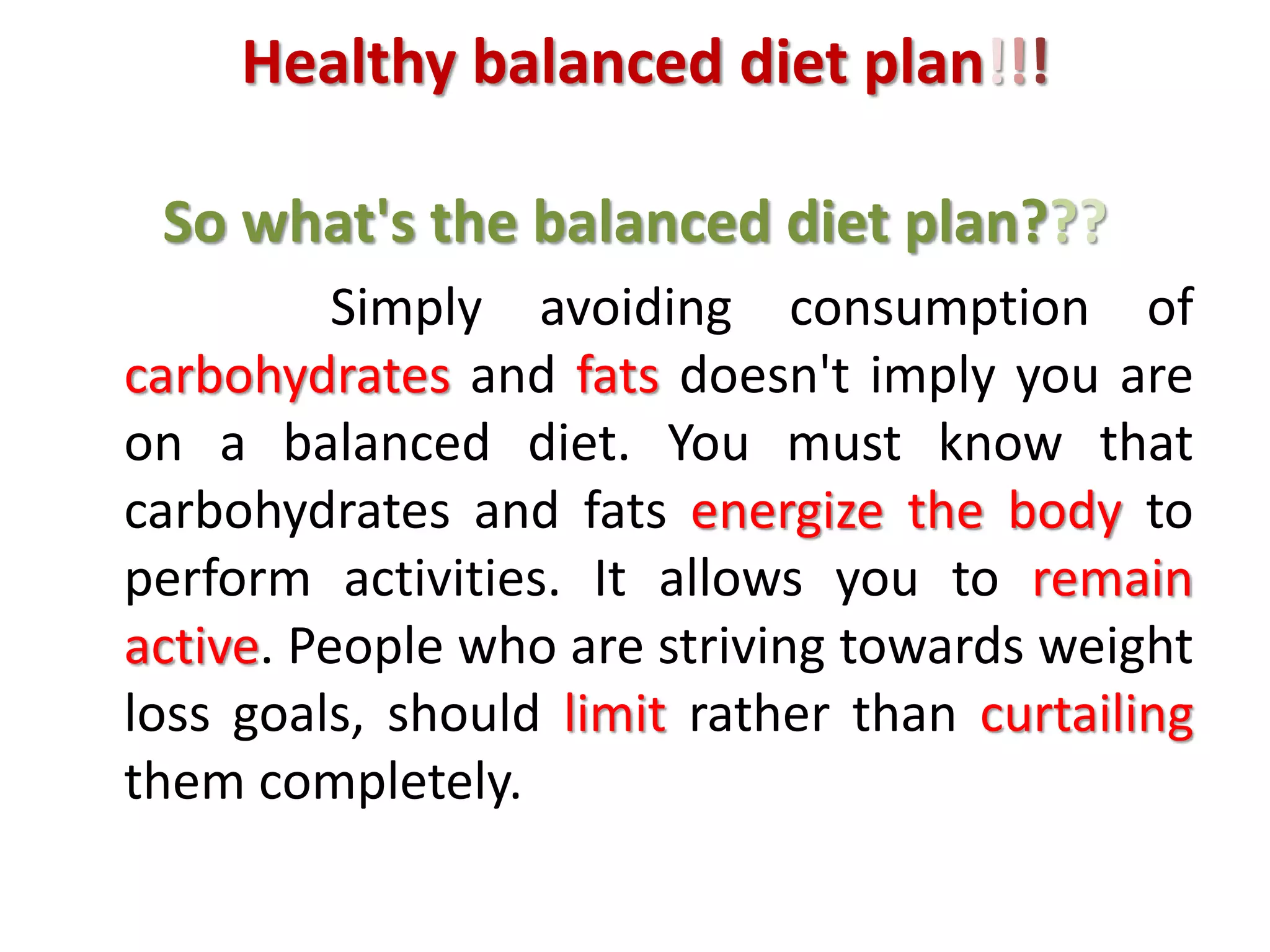 Healthy balanced diet plan!!!

So what's the balanced diet plan???

Simply avoiding consumption of carbohydrates and fats doesn't imply you are on a balanced diet. You must know that carbohydrates and fats energize the body to perform activities. It allows you to remain active. People who are striving towards weight loss goals, should limit rather than curtailing them completely.